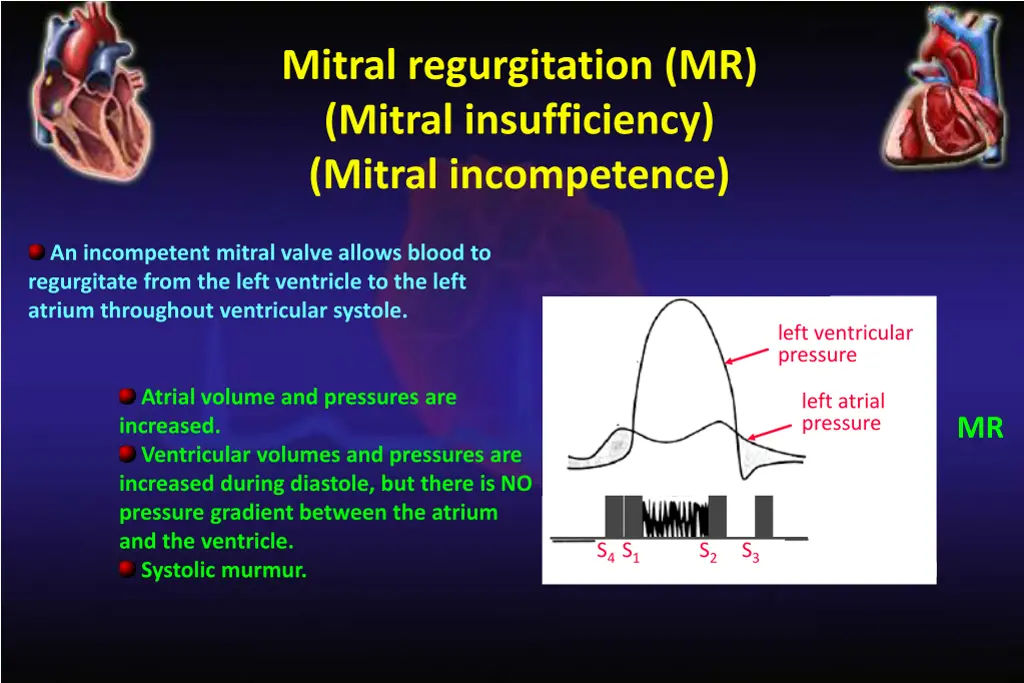 Mitral regurgitation (MR)
(Mitral insufficiency)
(Mitral incompetence)

An incompetent mitral valve allows blood to regurgitate from the left ventricle to the left atrium throughout ventricular systole.

Atrial volume and pressures are increased.
Ventricular volumes and pressures are increased during diastole, but there is NO pressure gradient between the atrium and the ventricle.
Systolic murmur.

left ventricular pressure
left atrial pressure
$S_4$ $S_1$ $S_2$ $S_3$

MR